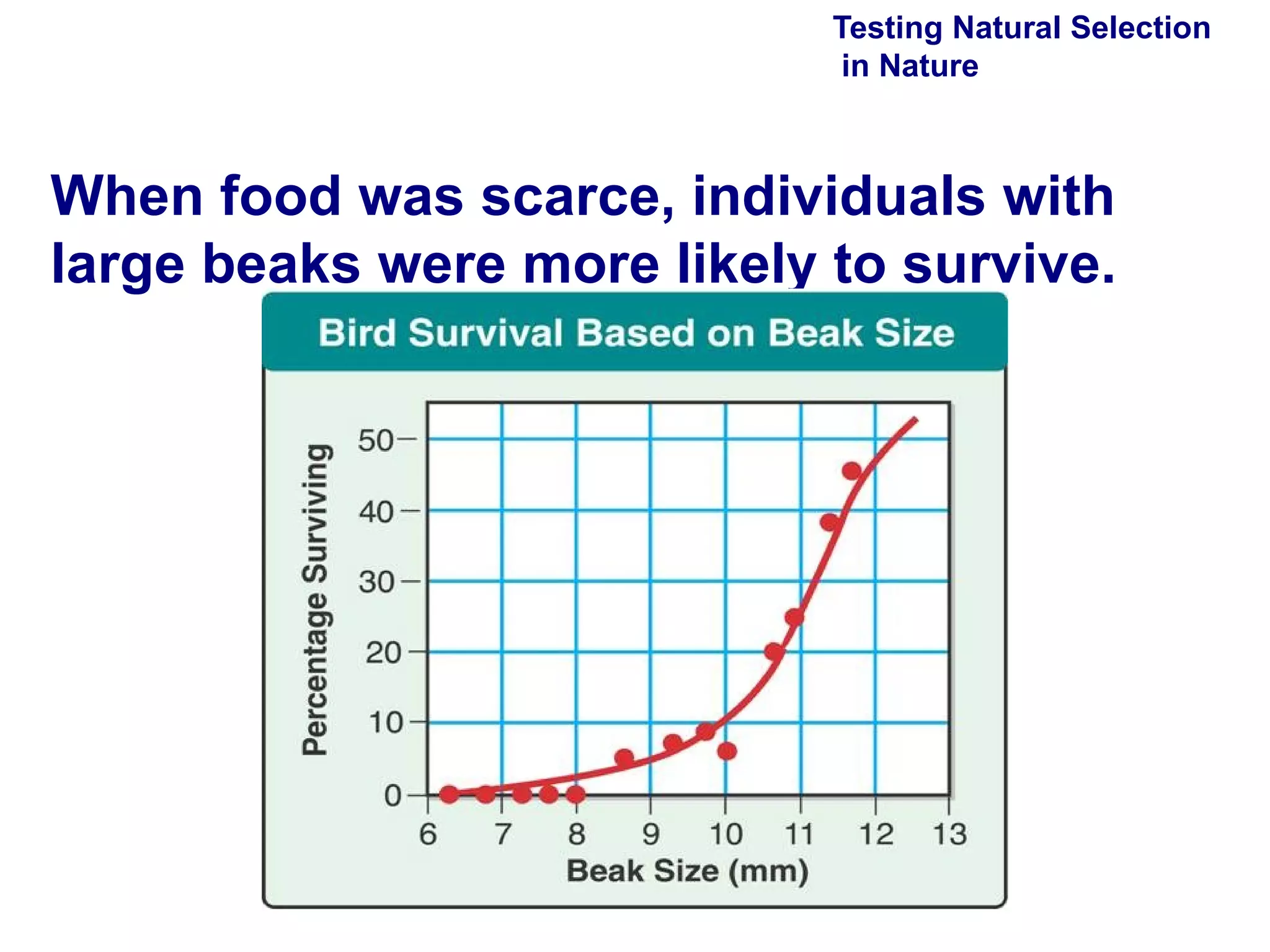 Testing Natural Selection in Nature

When food was scarce, individuals with large beaks were more likely to survive.

Bird Survival Based on Beak Size

Percentage Surviving

50
40
30
20
10
0

6 7 8 9 10 11 12 13

Beak Size (mm)